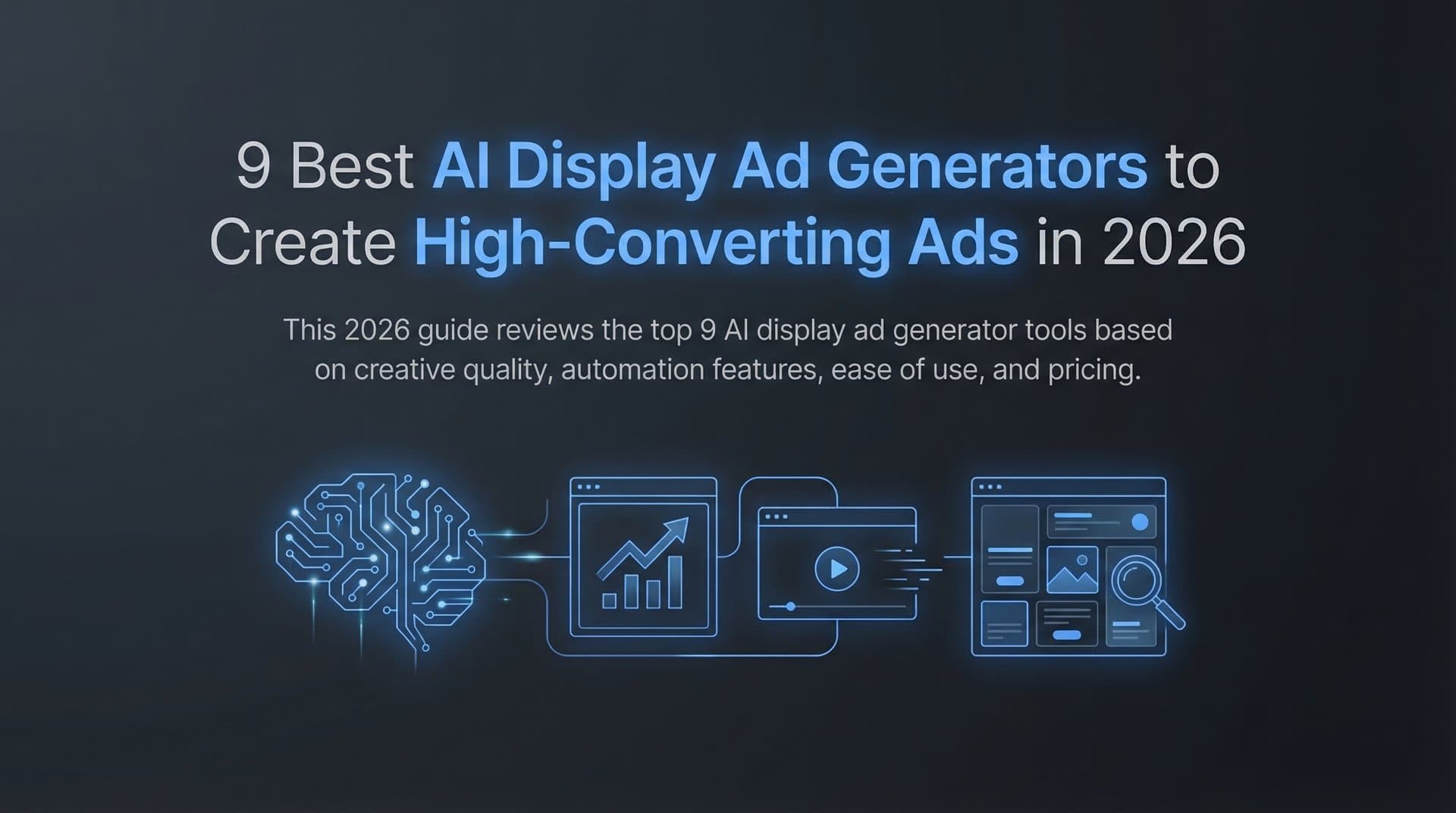 9 Best AI Display Ad Generators to Create High-Converting Ads in 2026

This 2026 guide reviews the top 9 AI display ad generator tools based on creative quality, automation features, ease of use, and pricing.